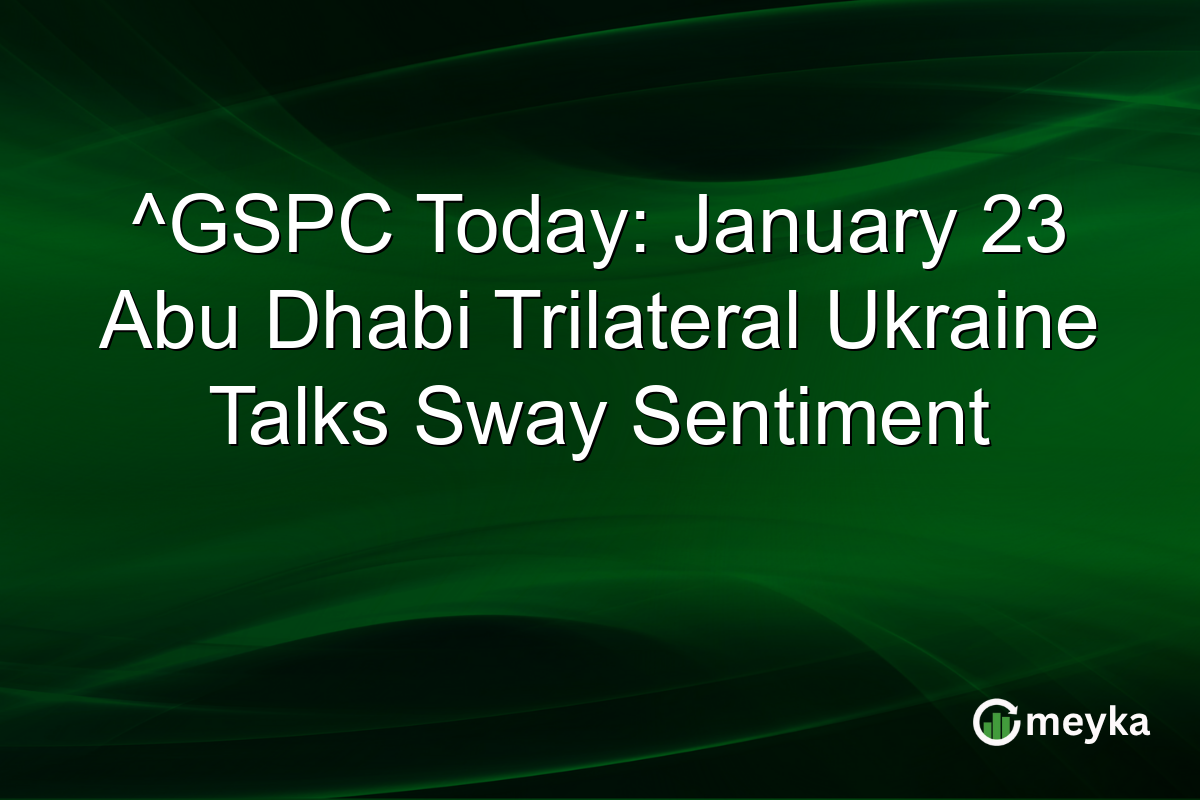 ^GSPC Today: January 23 Abu Dhabi Trilateral Ukraine Talks Sway Sentiment

meyka